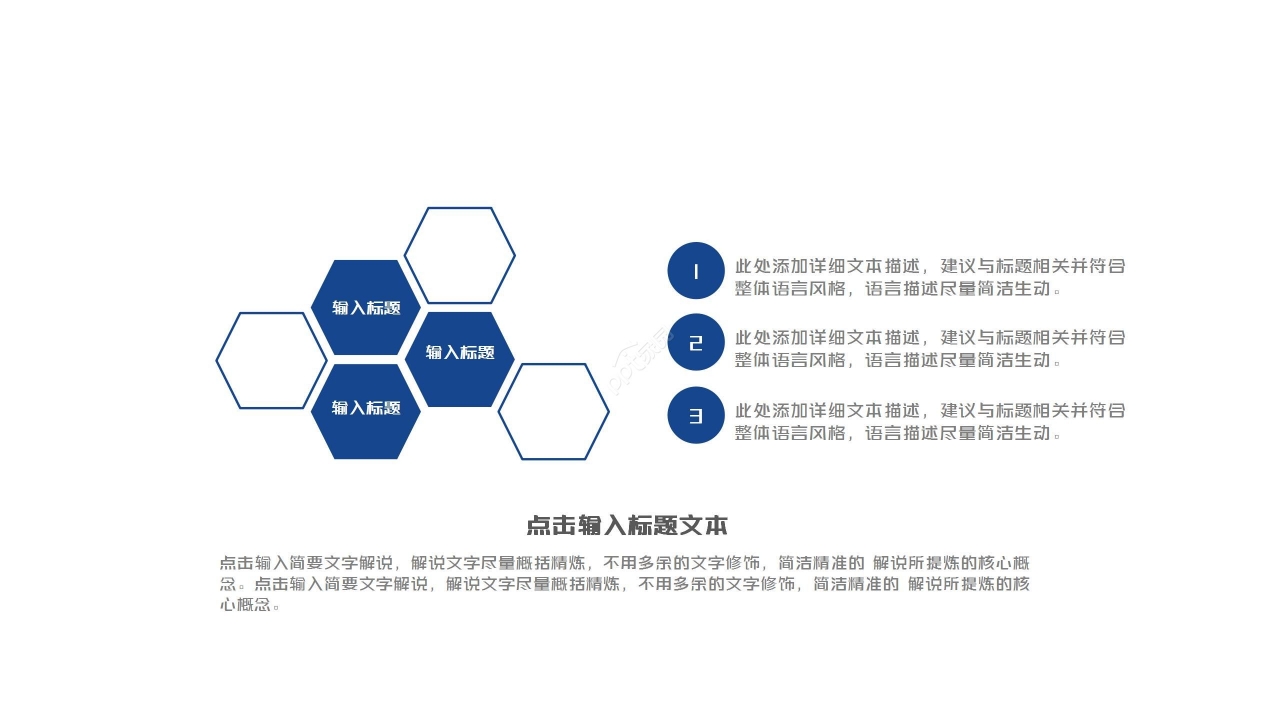 输入标题

输入标题

输入标题

1 此处添加详细文本描述，建议与标题相关并符合整体语言风格，语言描述尽量简洁生动。

2 此处添加详细文本描述，建议与标题相关并符合整体语言风格，语言描述尽量简洁生动。

3 此处添加详细文本描述，建议与标题相关并符合整体语言风格，语言描述尽量简洁生动。

点击输入标题文本

点击输入简要文字解说，解说文字尽量概括精炼，不用多余的文字修饰，简洁精准的 解说所提炼的核心概念。点击输入简要文字解说，解说文字尽量概括精炼，不用多余的文字修饰，简洁精准的 解说所提炼的核心概念。